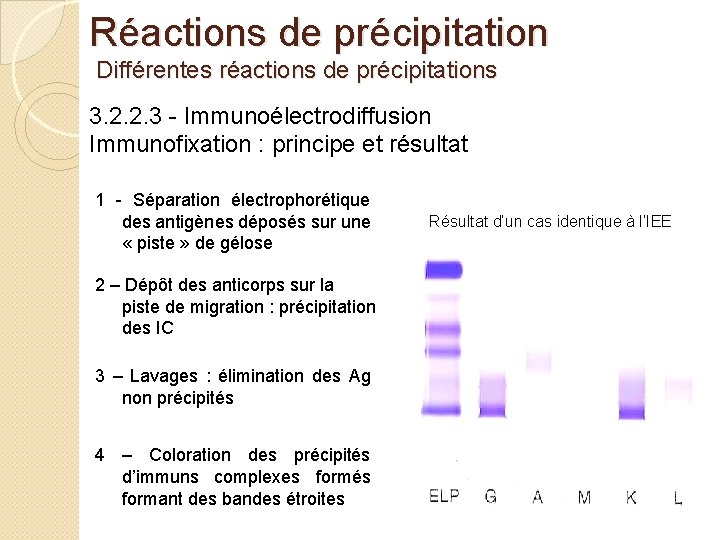 Réactions de précipitation
Différentes réactions de précipitations

3.2.2.3 - Immunoélectrodiffusion
Immunofixation : principe et résultat

1 - Séparation électrophorétique des antigènes déposés sur une « piste » de gélose

2 – Dépôt des anticorps sur la piste de migration : précipitation des IC

3 – Lavages : élimination des Ag non précipités

4 – Coloration des précipités d'immuns complexes formés formant des bandes étroites

Résultat d'un cas identique à l'IEE

ELP G A M K L